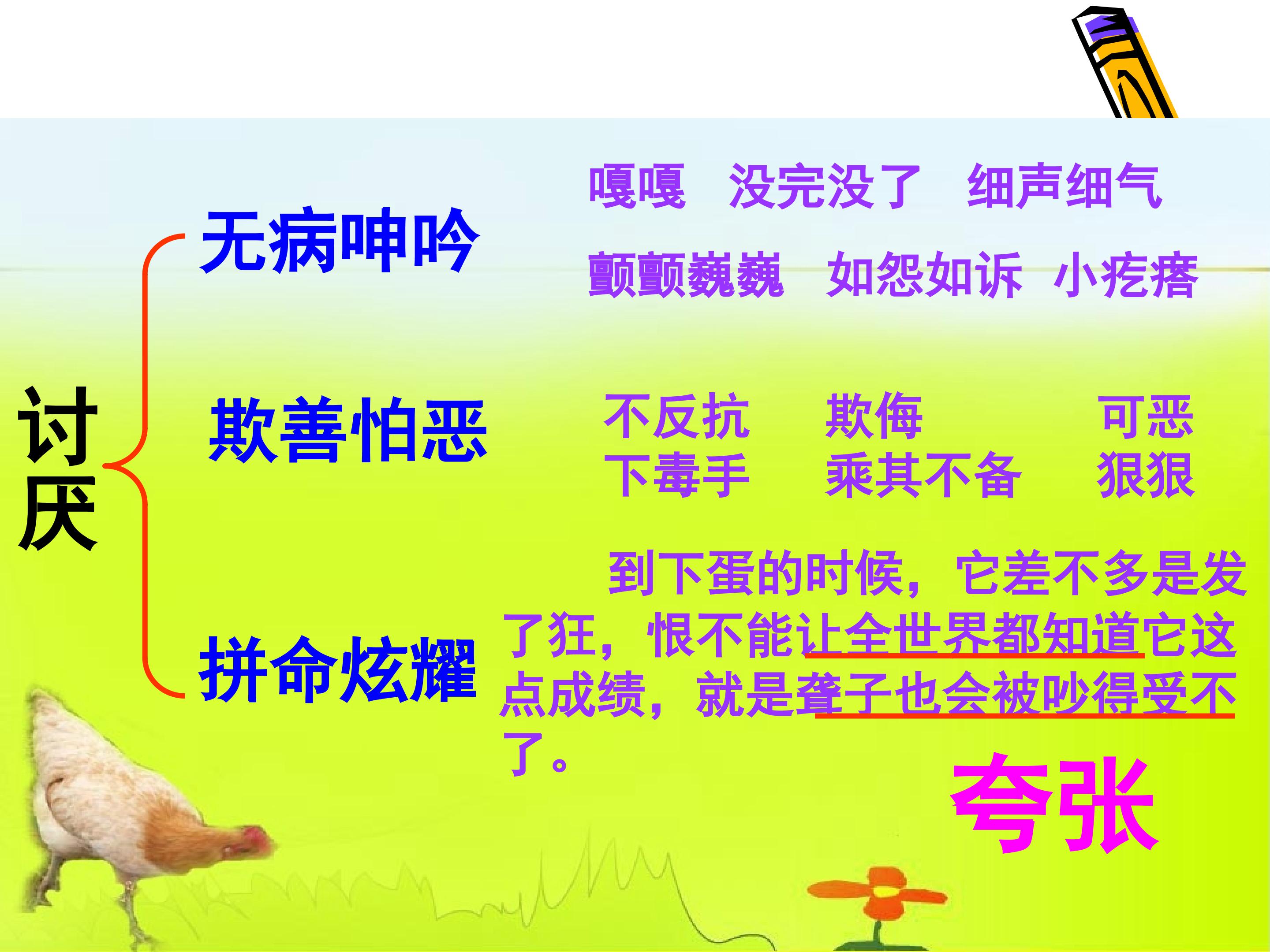 讨厌

无病呻吟

嘎嘎　没完没了　细声细气

颤颤巍巍　如怨如诉　小疙瘩

欺善怕恶

不反抗　欺侮　可恶
下毒手　乘其不备　狠狠

拼命炫耀

到下蛋的时候，它差不多是发了狂，恨不能让全世界都知道它这点成绩，就是聋子也会被吵得受不了。

夸张